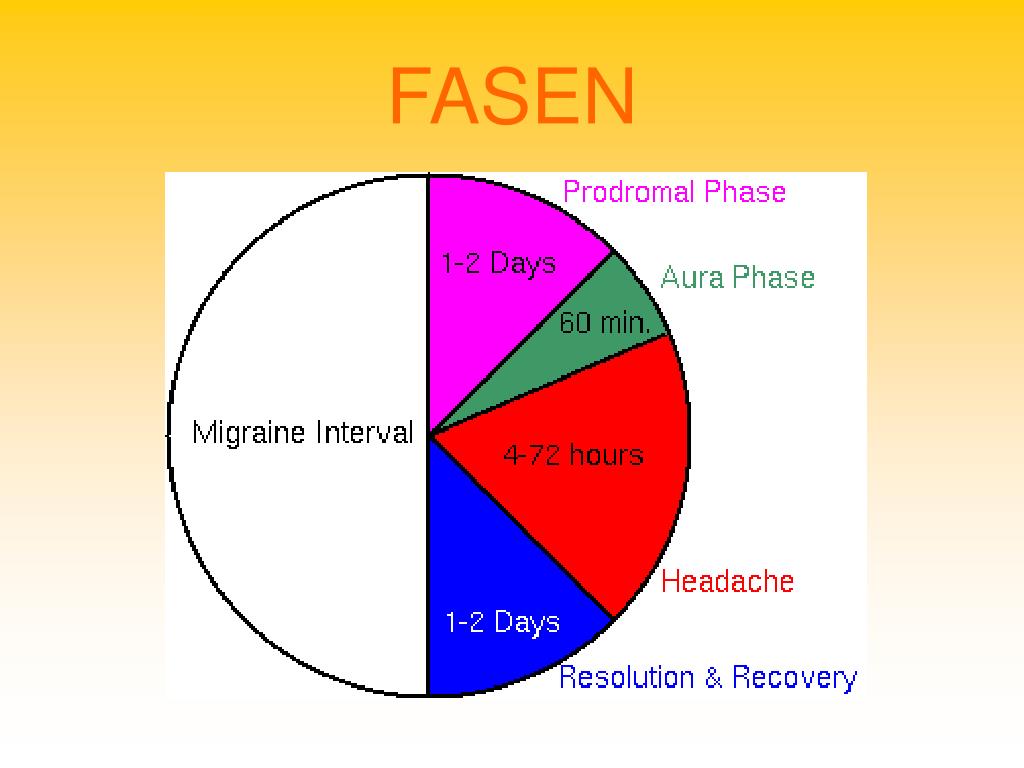 FASEN

Prodromal Phase

1-2 Days

Aura Phase

60 min.

Migraine Interval

4-72 hours

Headache

1-2 Days

Resolution & Recovery